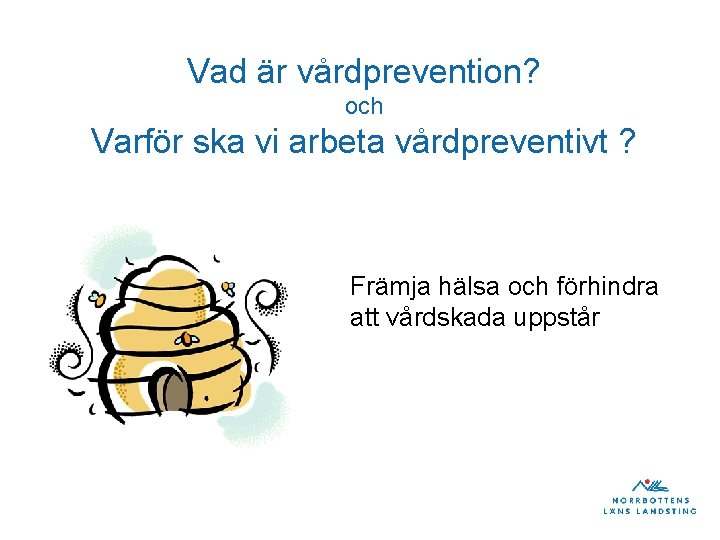 Vad är vårdprevention?
och
Varför ska vi arbeta vårdpreventivt ?

Främja hälsa och förhindra att vårdskada uppstår

NORRBOTTENS LÄNS LANDSTING